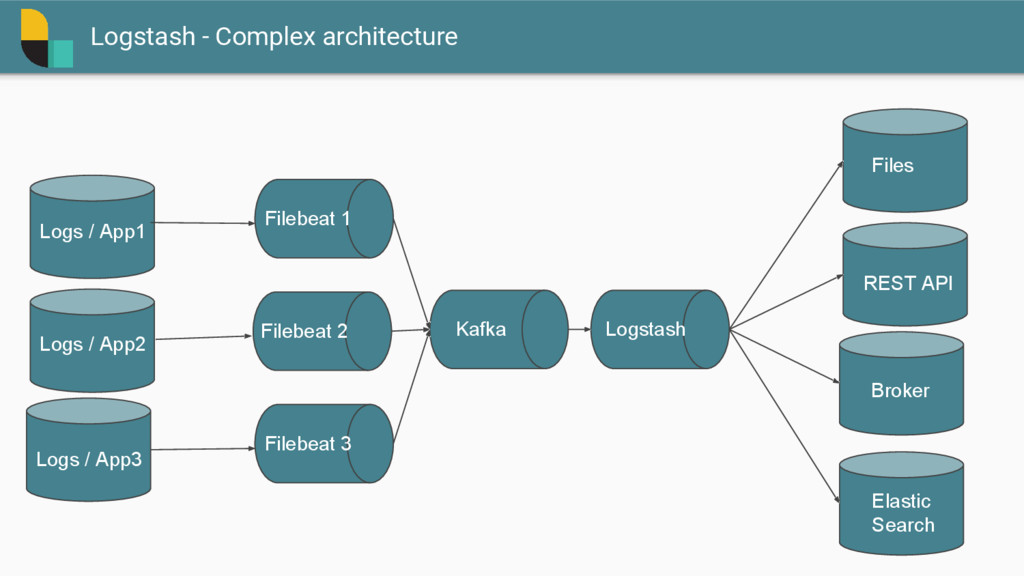 Logstash - Complex architecture

Logs / App1

Logs / App2

Logs / App3

Filebeat 1

Filebeat 2

Filebeat 3

Kafka

Logstash

Files

REST API

Broker

Elastic Search